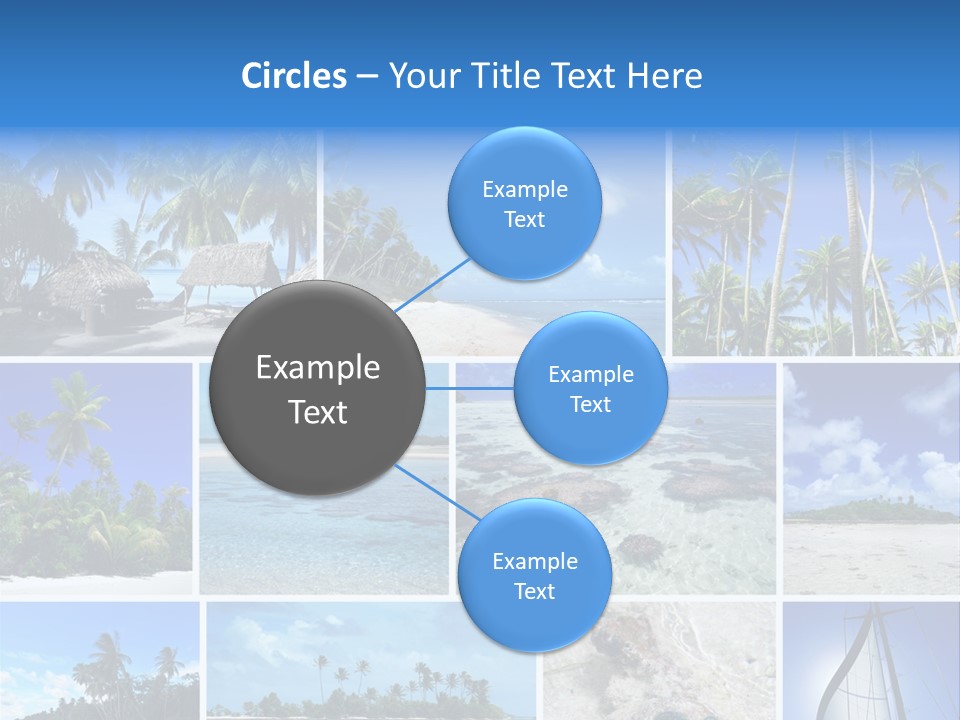 Circles – Your Title Text Here

Example Text

Example Text

Example Text

Example Text